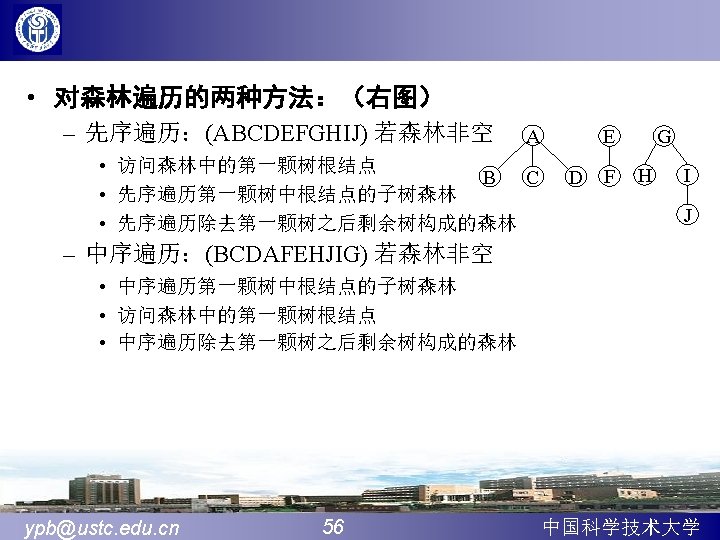 • 对森林遍历的两种方法：（右图）

– 先序遍历：(ABCDEFGHIJ) 若森林非空

• 访问森林中的第一颗树根结点
• 先序遍历第一颗树中根结点的子树森林
• 先序遍历除去第一颗树之后剩余树构成的森林

– 中序遍历：(BCDAFEHJIG) 若森林非空

• 中序遍历第一颗树中根结点的子树森林
• 访问森林中的第一颗树根结点
• 中序遍历除去第一颗树之后剩余树构成的森林

A B C D E F G H I J

ypb@ustc.edu.cn 56 中国科学技术大学